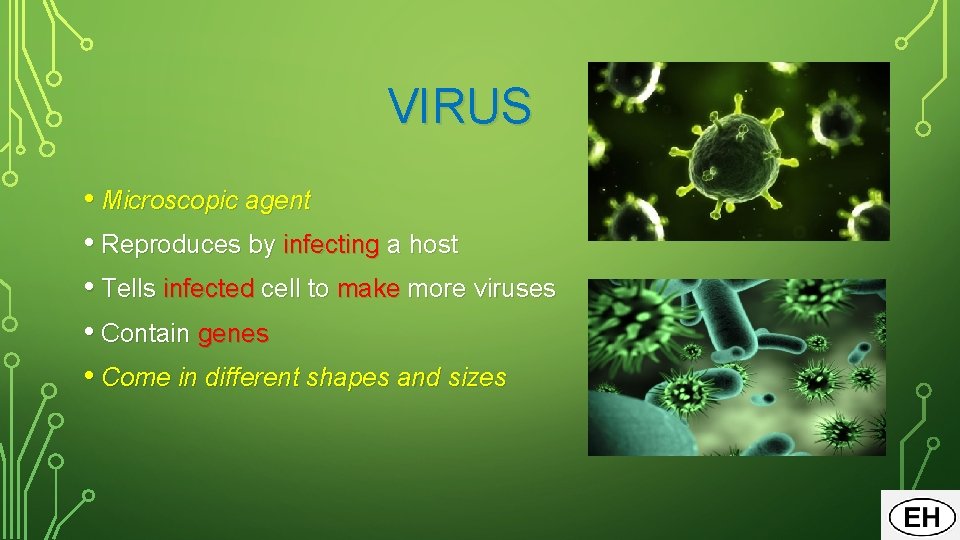 VIRUS

• Microscopic agent

• Reproduces by infecting a host

• Tells infected cell to make more viruses

• Contain genes

• Come in different shapes and sizes

EH